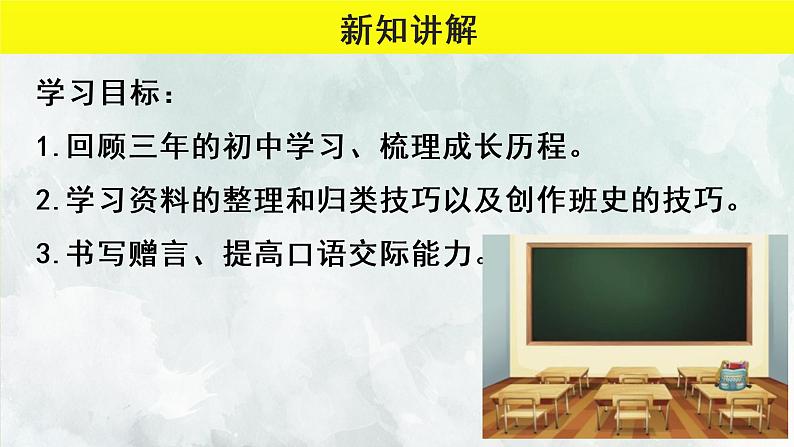 新知讲解

学习目标：

1.回顾三年的初中学习、梳理成长历程。

2.学习资料的整理和归类技巧以及创作班史的技巧。

3.书写赠言、提高口语交际能力。